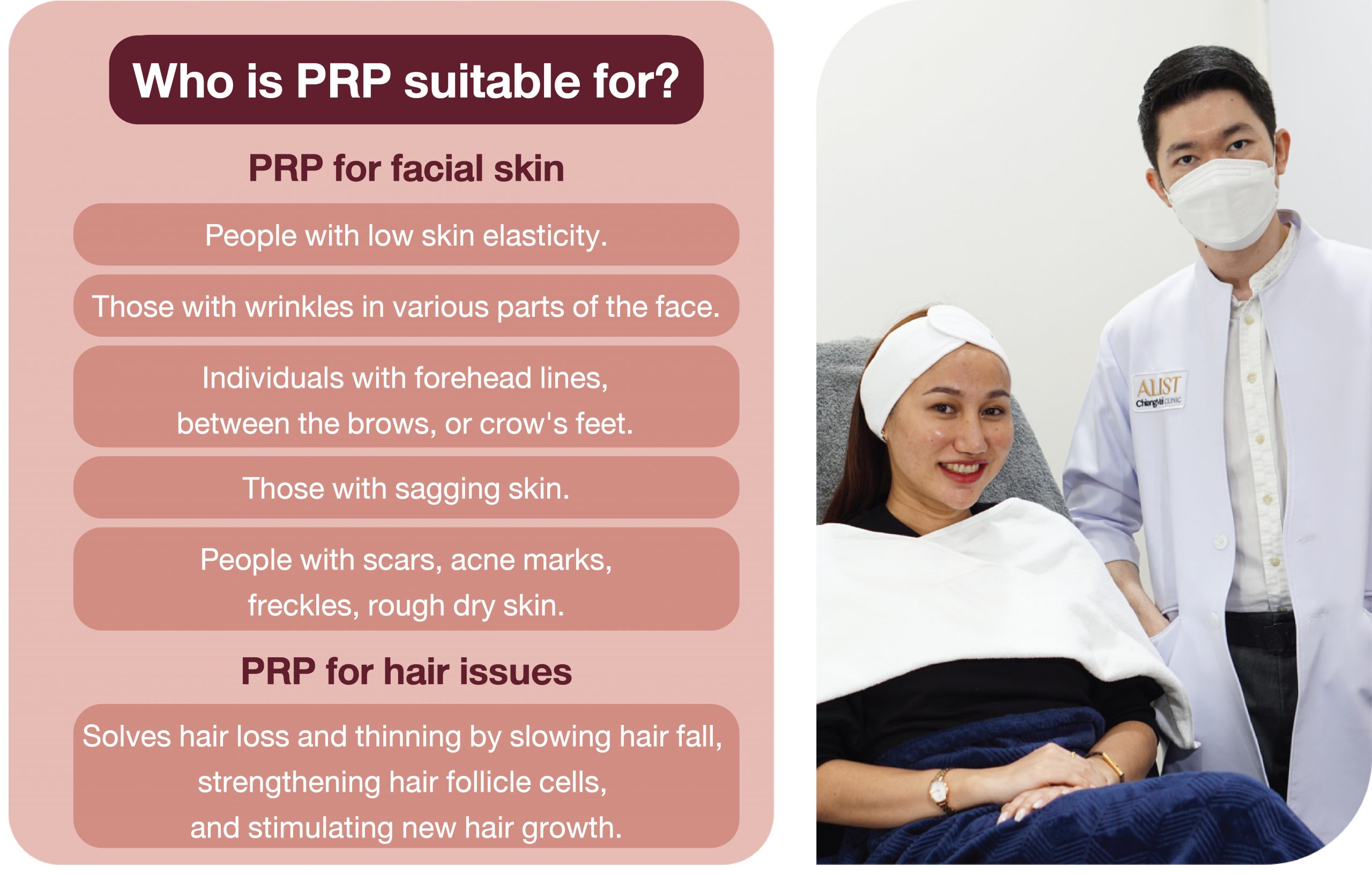 Who is PRP suitable for?

PRP for facial skin

People with low skin elasticity.

Those with wrinkles in various parts of the face.

Individuals with forehead lines, between the brows, or crow's feet.

Those with sagging skin.

People with scars, acne marks, freckles, rough dry skin.

PRP for hair issues

Solves hair loss and thinning by slowing hair fall, strengthening hair follicle cells, and stimulating new hair growth.

ALIST
ChiangMai CLINIC